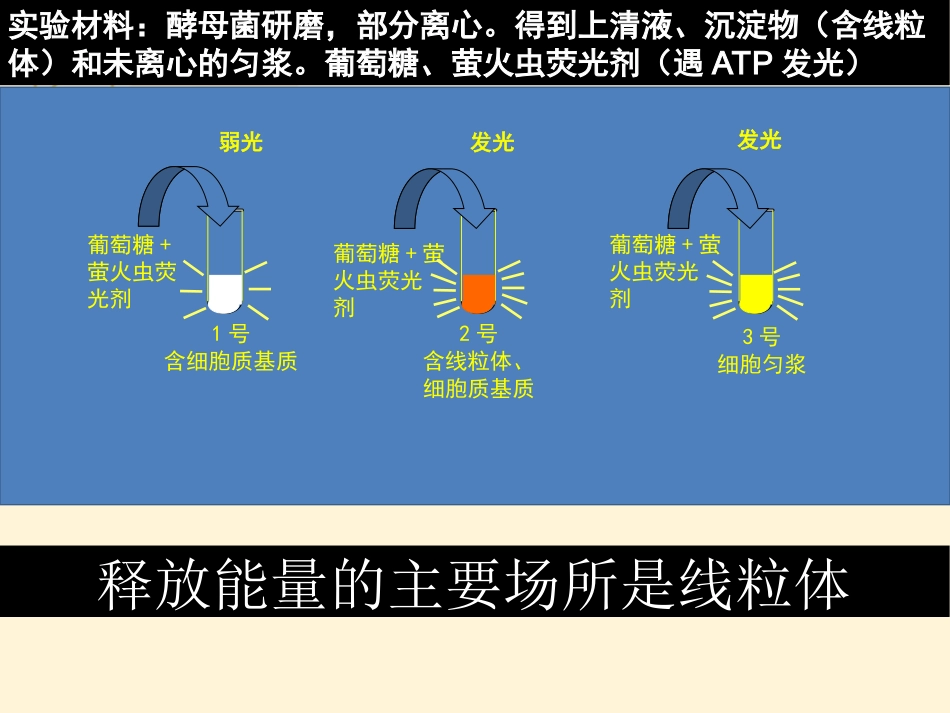 实验材料：酵母菌研磨，部分离心。得到上清液、沉淀物（含线粒体）和未离心的匀浆。葡萄糖、萤火虫荧光剂（遇 ATP 发光）

弱光

葡萄糖 + 萤火虫荧光剂

1 号
含细胞质基质

发光

葡萄糖 + 萤火虫荧光剂

2 号
含线粒体、细胞质基质

发光

葡萄糖 + 萤火虫荧光剂

3 号
细胞匀浆

释放能量的主要场所是线粒体